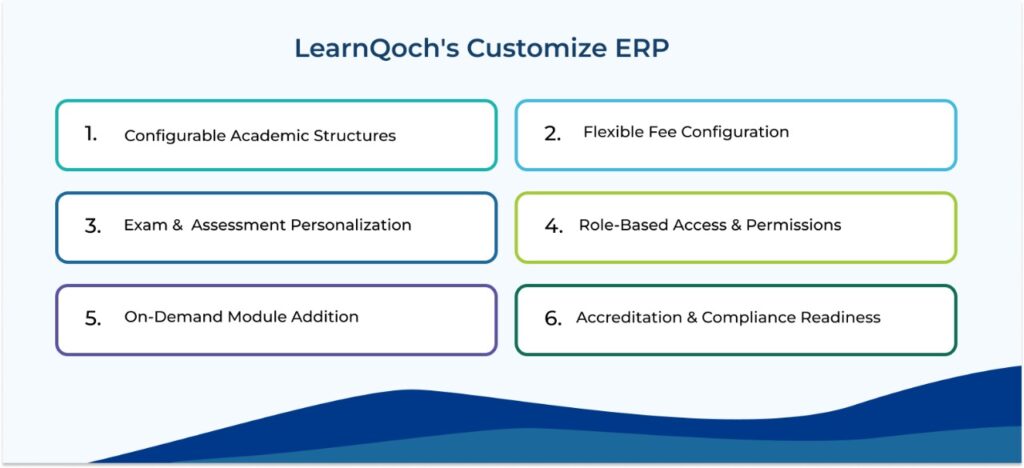 LearnQoch's Customize ERP

1. Configurable Academic Structures

2. Flexible Fee Configuration

3. Exam & Assessment Personalization

4. Role-Based Access & Permissions

5. On-Demand Module Addition

6. Accreditation & Compliance Readiness